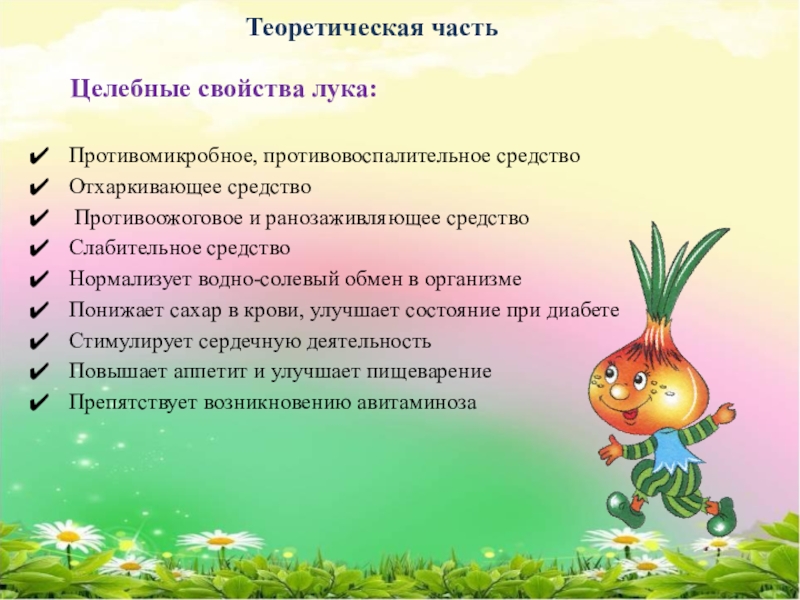 Теоретическая часть

Целебные свойства лука:

✔ Противомикробное, противовоспалительное средство
✔ Отхаркивающее средство
✔ Противоожоговое и ранозаживляющее средство
✔ Слабительное средство
✔ Нормализует водно-солевый обмен в организме
✔ Понижает сахар в крови, улучшает состояние при диабете
✔ Стимулирует сердечную деятельность
✔ Повышает аппетит и улучшает пищеварение
✔ Препятствует возникновению авитаминоза